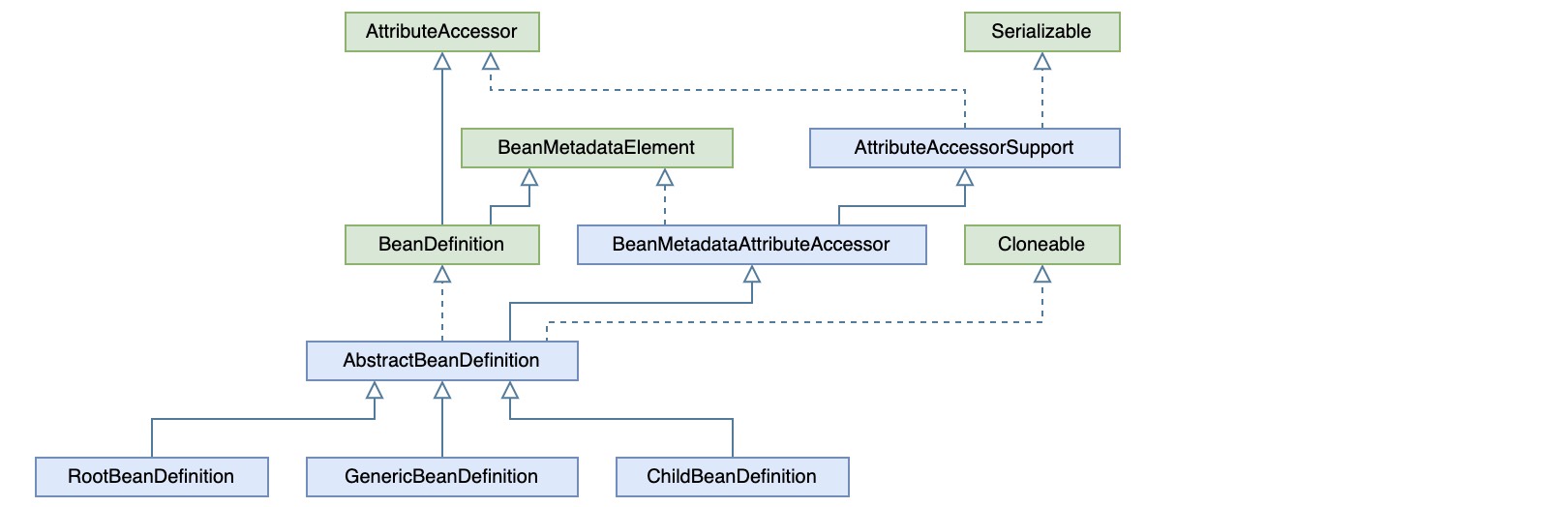 AttributeAccessor

Serializable

BeanMetadataElement

AttributeAccessorSupport

BeanDefinition

BeanMetadataAttributeAccessor

Cloneable

AbstractBeanDefinition

RootBeanDefinition

GenericBeanDefinition

ChildBeanDefinition